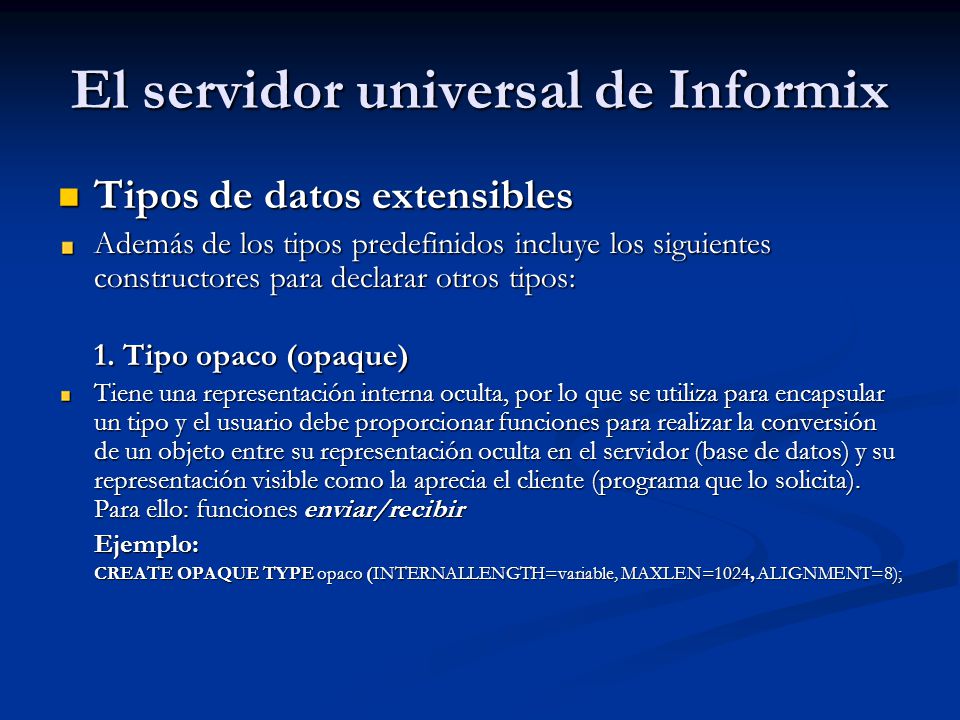 El servidor universal de Informix

Tipos de datos extensibles

Además de los tipos predefinidos incluye los siguientes constructores para declarar otros tipos:

1. Tipo opaco (opaque)

Tiene una representación interna oculta, por lo que se utiliza para encapsular un tipo y el usuario debe proporcionar funciones para realizar la conversión de un objeto entre su representación oculta en el servidor (base de datos) y su representación visible como la aprecia el cliente (programa que lo solicita). Para ello: funciones enviar/recibir

Ejemplo:
CREATE OPAQUE TYPE opaco (INTERNALLENGTH=variable, MAXLEN=1024, ALIGNMENT=8);